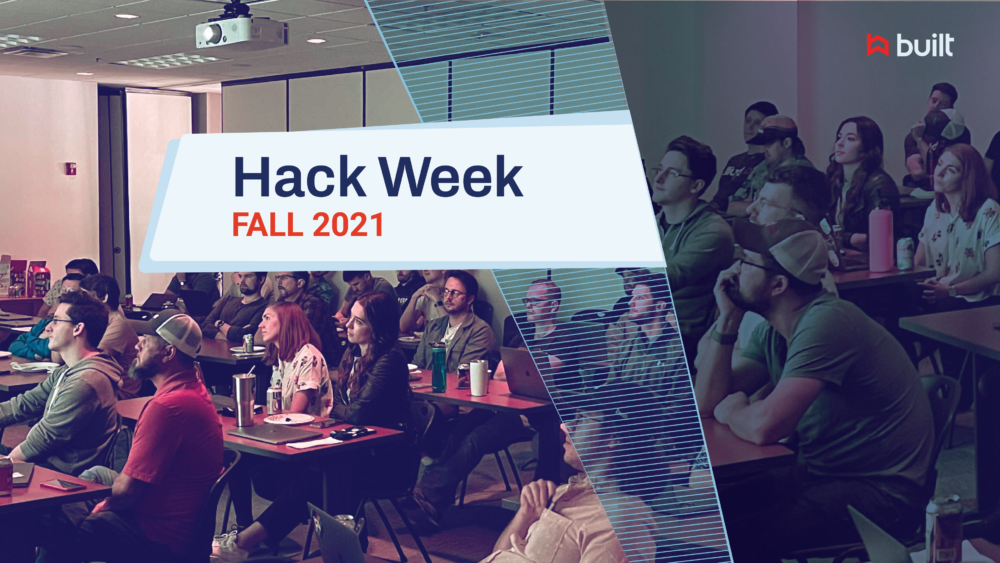 built

Hack Week
FALL 2021